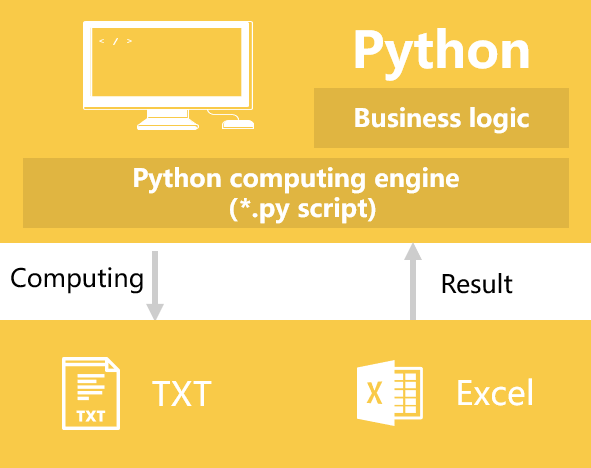 < / >

Python

Business logic

Python computing engine
(*.py script)

Computing

Result

TXT

TXT

X

Excel